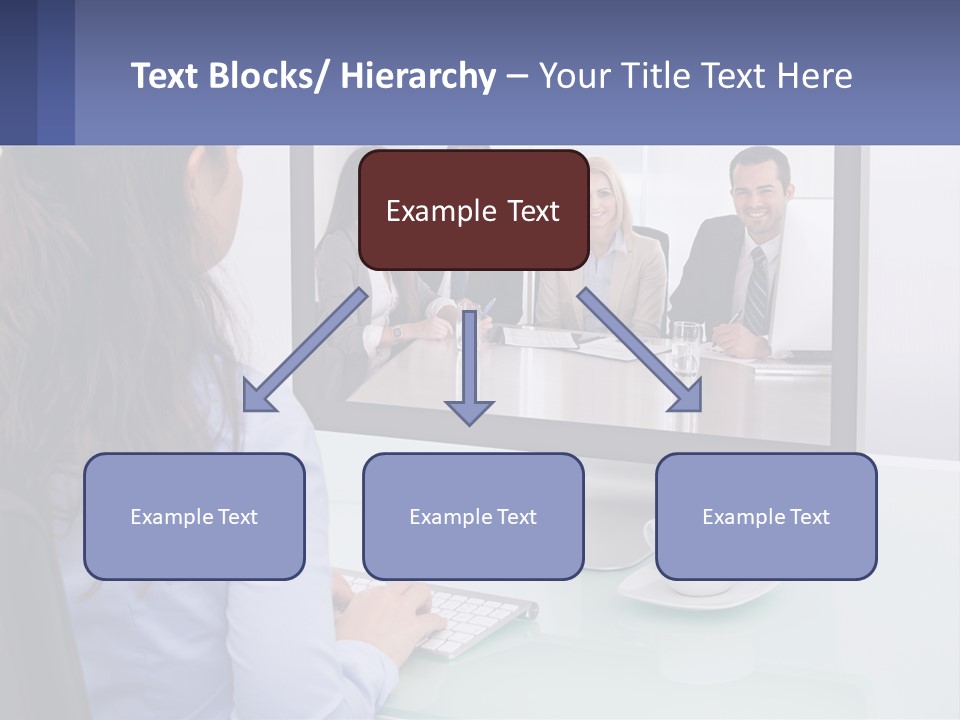 Text Blocks/ Hierarchy – Your Title Text Here

Example Text

Example Text

Example Text

Example Text